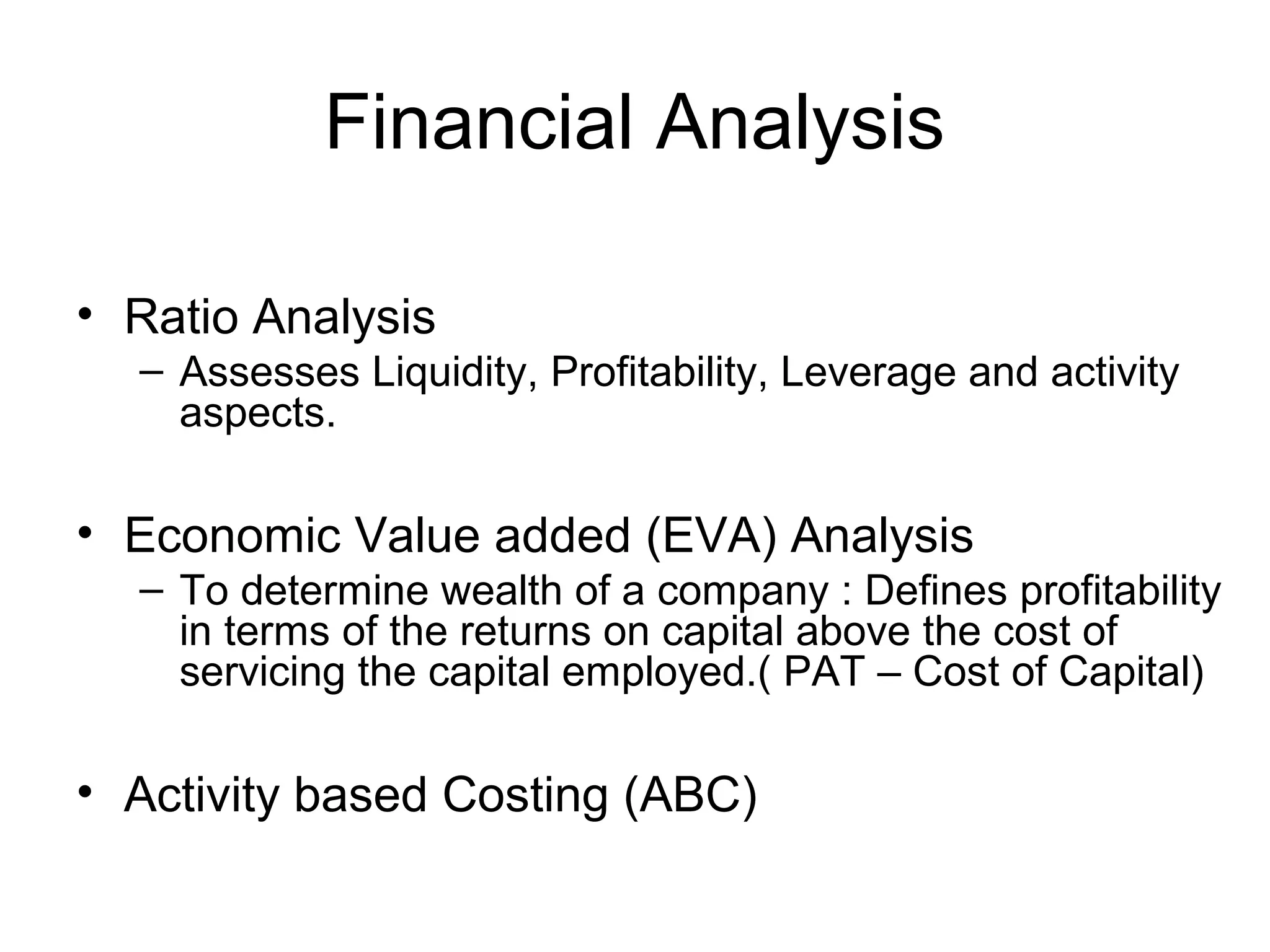 Financial Analysis

• Ratio Analysis
  – Assesses Liquidity, Profitability, Leverage and activity aspects.

• Economic Value added (EVA) Analysis
  – To determine wealth of a company : Defines profitability in terms of the returns on capital above the cost of servicing the capital employed.( PAT – Cost of Capital)

• Activity based Costing (ABC)